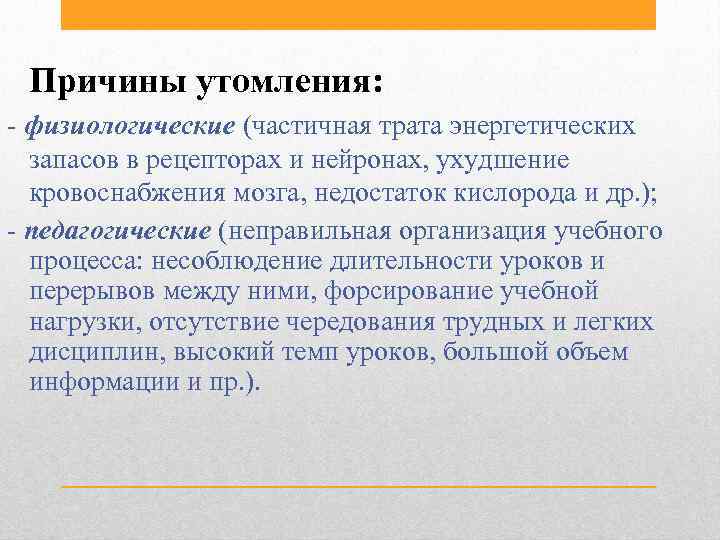 Причины утомления:

- физиологические (частичная трата энергетических запасов в рецепторах и нейронах, ухудшение кровоснабжения мозга, недостаток кислорода и др.);

- педагогические (неправильная организация учебного процесса: несоблюдение длительности уроков и перерывов между ними, форсирование учебной нагрузки, отсутствие чередования трудных и легких дисциплин, высокий темп уроков, большой объем информации и пр.).